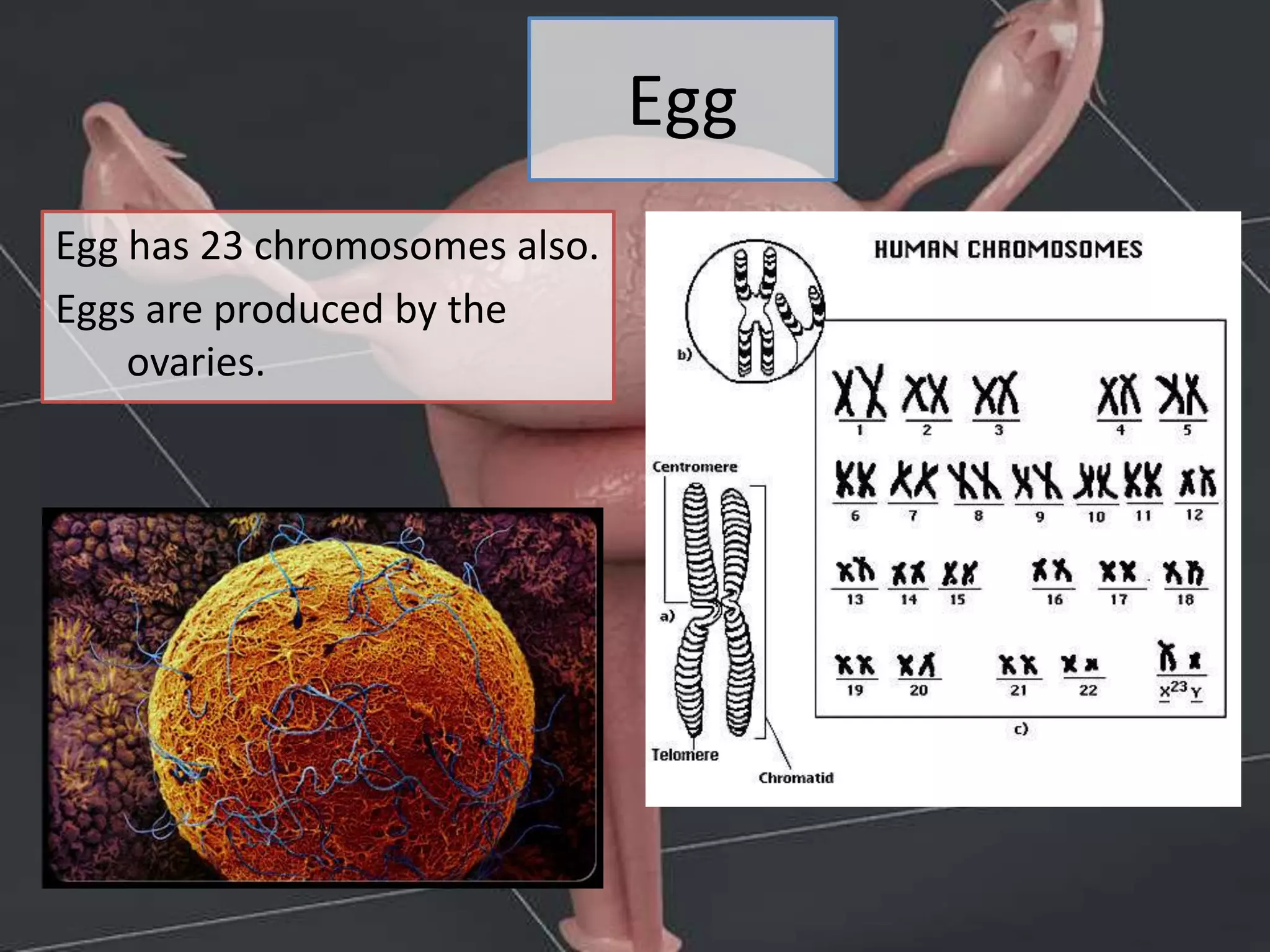 Egg

Egg has 23 chromosomes also.

Eggs are produced by the ovaries.

HUMAN CHROMOSOMES

b)

1 2 3 4 5

6 7 8 9 10 11 12

13 14 15 16 17 18

19 20 21 22 X 23 Y

c)

Centromere

a)

Telomere

Chromatid